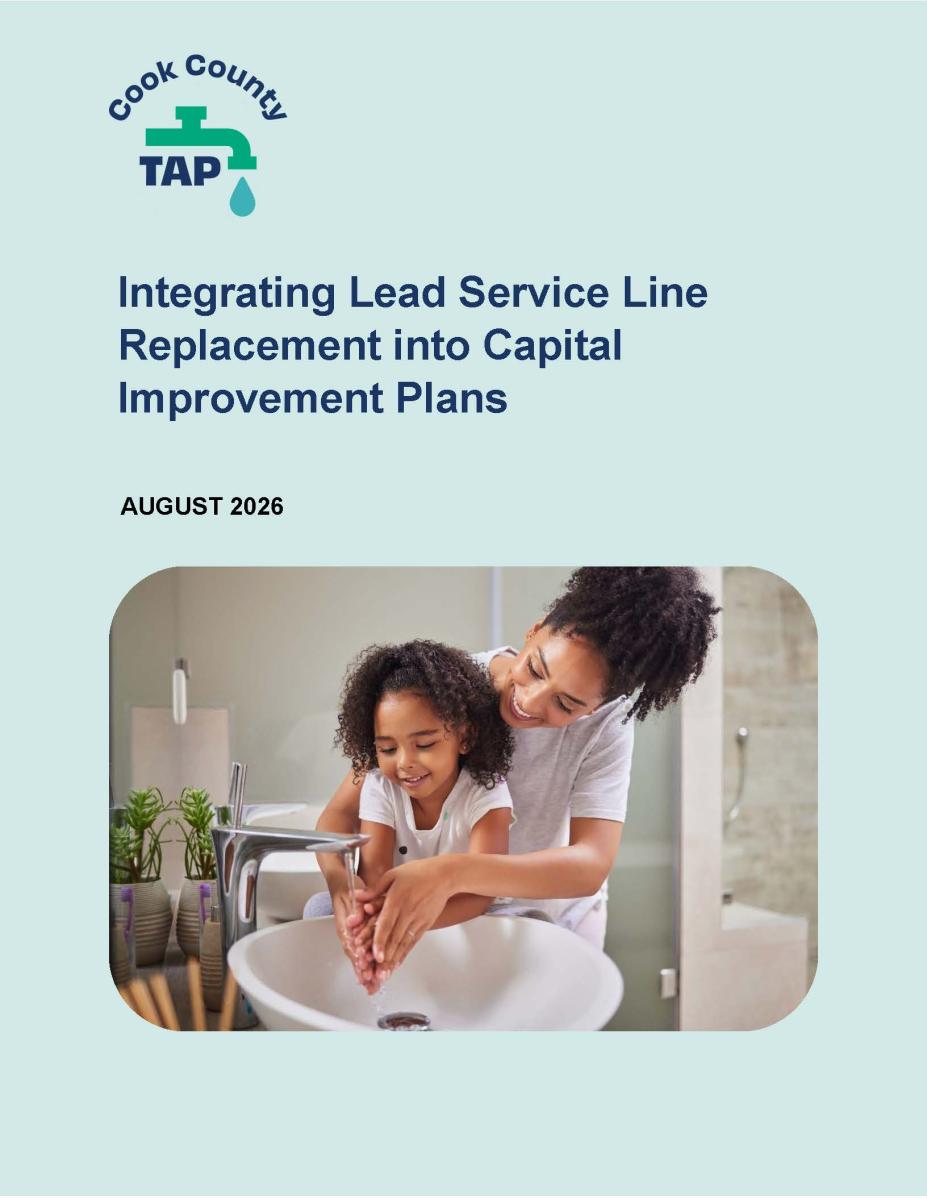 Cook County
TAP

Integrating Lead Service Line Replacement into Capital Improvement Plans

AUGUST 2026